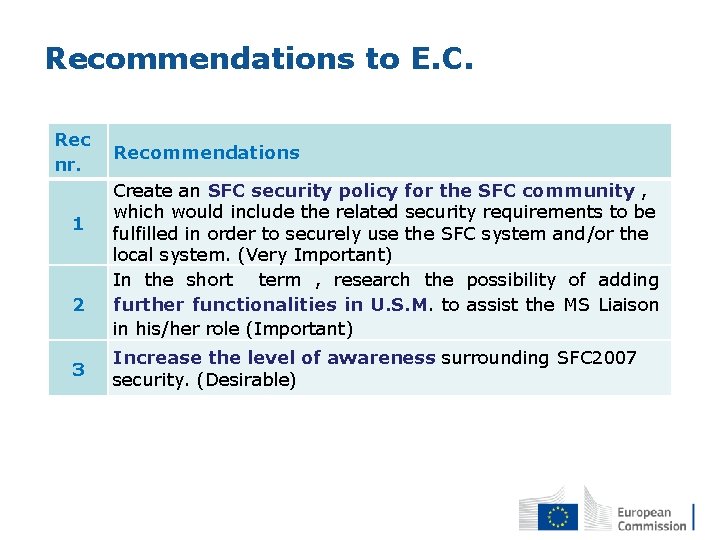 Recommendations to E.C.

| Rec nr. | Recommendations |
|---|---|
| 1 | Create an SFC security policy for the SFC community , which would include the related security requirements to be fulfilled in order to securely use the SFC system and/or the local system. (Very Important) |
| 2 | In the short term , research the possibility of adding further functionalities in U.S.M. to assist the MS Liaison in his/her role (Important) |
| 3 | Increase the level of awareness surrounding SFC2007 security. (Desirable) |

European Commission